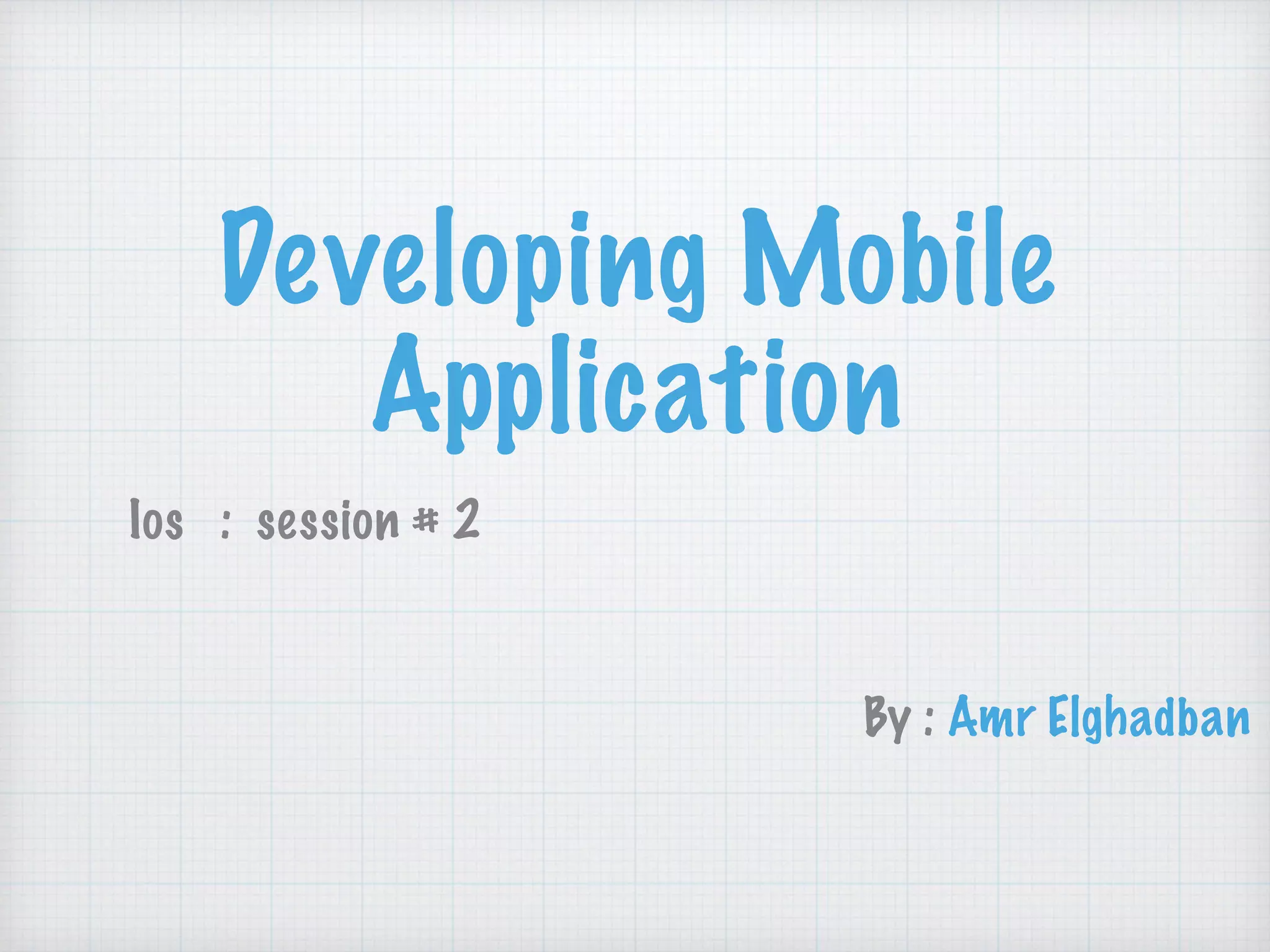 Developing Mobile Application

Ios : session # 2

By : Amr Elghadban